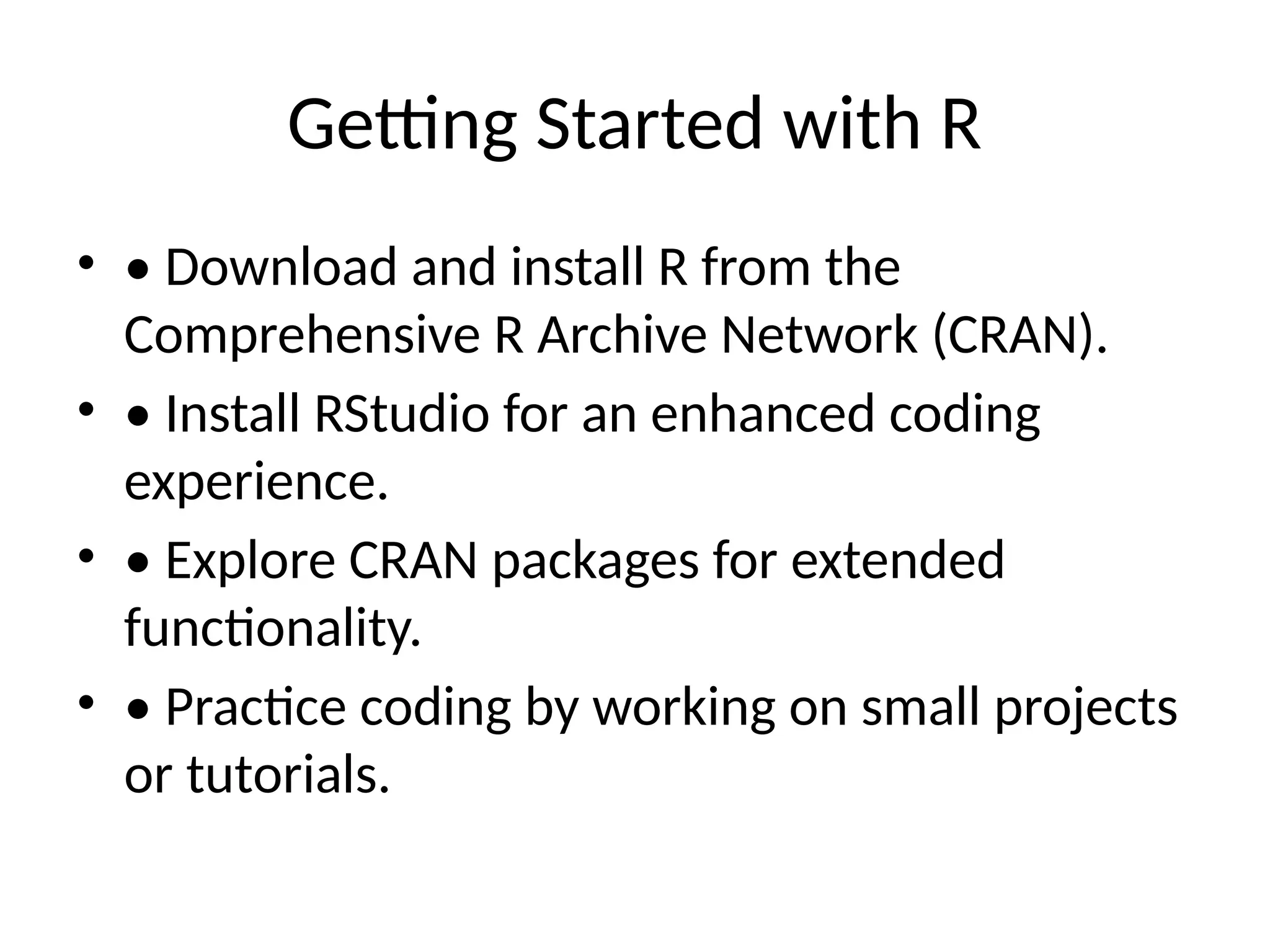 Getting Started with R

• • Download and install R from the Comprehensive R Archive Network (CRAN).
• • Install RStudio for an enhanced coding experience.
• • Explore CRAN packages for extended functionality.
• • Practice coding by working on small projects or tutorials.